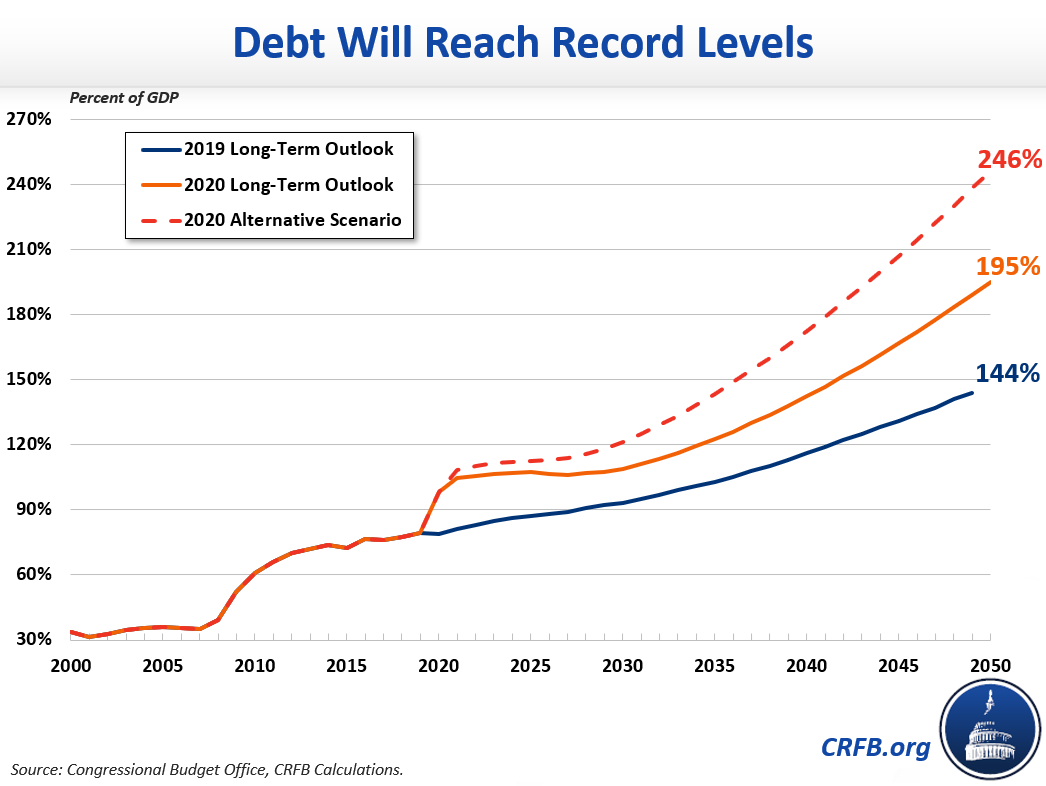 Debt Will Reach Record Levels

Percent of GDP

270%
240%
210%
180%
150%
120%
90%
60%
30%

2019 Long-Term Outlook
2020 Long-Term Outlook
2020 Alternative Scenario

246%
195%
144%

2000 2005 2010 2015 2020 2025 2030 2035 2040 2045 2050

CRFB.org

Source: Congressional Budget Office, CRFB Calculations.